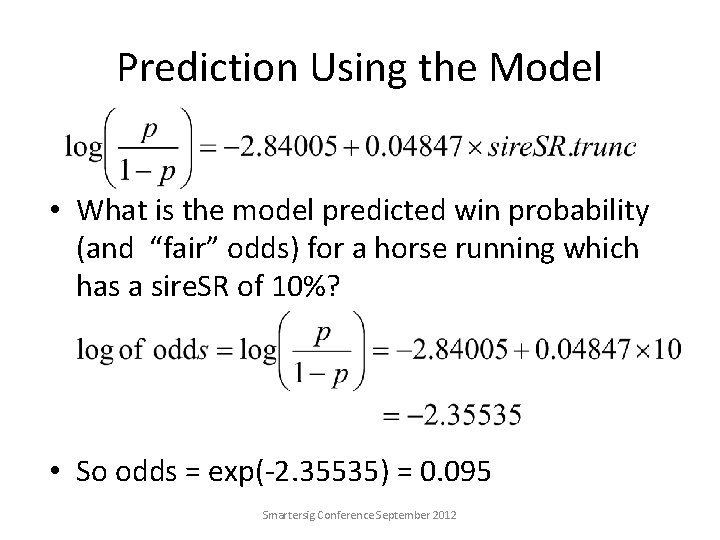 Prediction Using the Model

$\log\left(\frac{p}{1-p}\right) = -2.84005 + 0.04847 \times sireSR.trunc$

• What is the model predicted win probability (and "fair" odds) for a horse running which has a sireSR of 10%?

$\log \text{of odd}s = \log\left(\frac{p}{1-p}\right) = -2.84005 + 0.04847 \times 10$

$= -2.35535$

• So odds = exp(-2.35535) = 0.095

Smartersig Conference September 2012